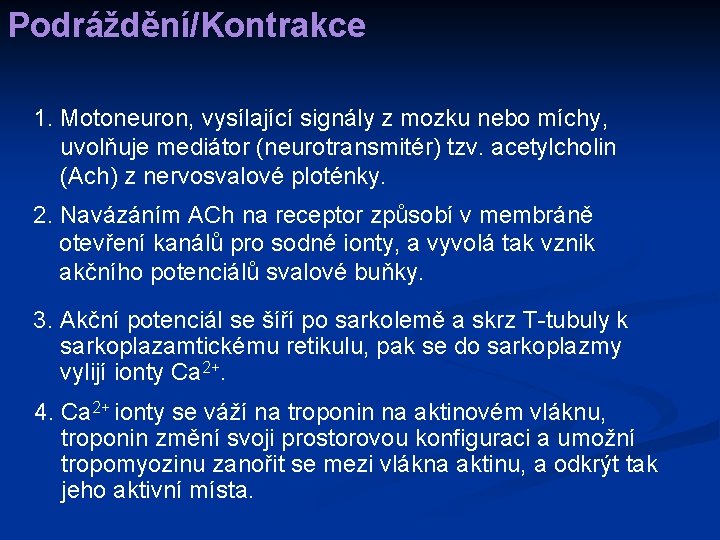 Podráždění/Kontrakce

1. Motoneuron, vysílající signály z mozku nebo míchy, uvolňuje mediátor (neurotransmitér) tzv. acetylcholin (Ach) z nervosvalové ploténky.

2. Navázáním ACh na receptor způsobí v membráně otevření kanálů pro sodné ionty, a vyvolá tak vznik akčního potenciálů svalové buňky.

3. Akční potenciál se šíří po sarkolemě a skrz T-tubuly k sarkoplazamtickému retikulu, pak se do sarkoplazmy vylijí ionty $Ca^{2+}$.

4. $Ca^{2+}$ ionty se váží na troponin na aktinovém vláknu, troponin změní svoji prostorovou konfiguraci a umožní tropomyozinu zanořit se mezi vlákna aktinu, a odkrýt tak jeho aktivní místa.